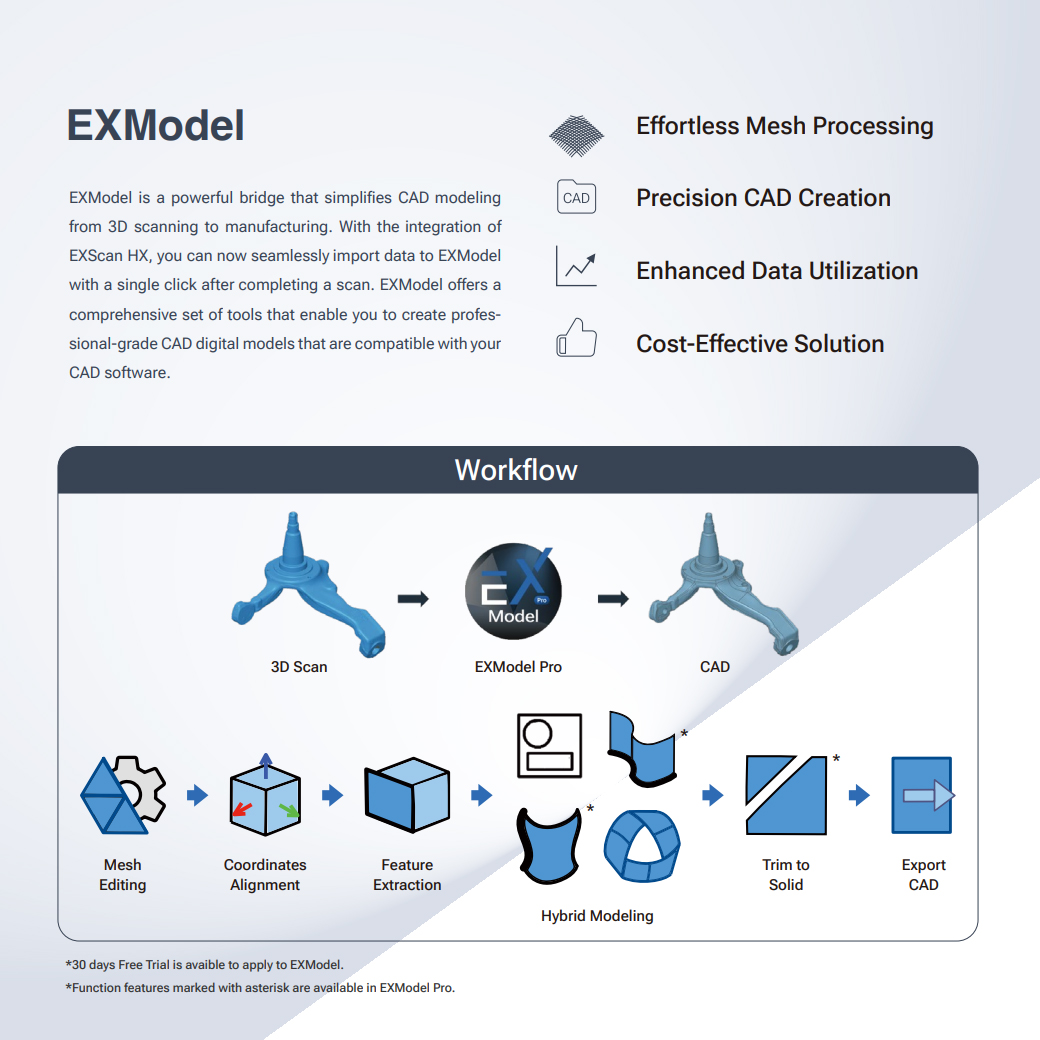 EXModel

EXModel is a powerful bridge that simplifies CAD modeling from 3D scanning to manufacturing. With the integration of EXScan HX, you can now seamlessly import data to EXModel with a single click after completing a scan. EXModel offers a comprehensive set of tools that enable you to create professional-grade CAD digital models that are compatible with your CAD software.

Effortless Mesh Processing

CAD

Precision CAD Creation

Enhanced Data Utilization

Cost-Effective Solution

Workflow

3D Scan

EX Pro Model

EXModel Pro

CAD

Mesh Editing

Coordinates Alignment

Feature Extraction

*

*

Hybrid Modeling

*

Trim to Solid

Export CAD

*30 days Free Trial is avaible to apply to EXModel.

*Function features marked with asterisk are available in EXModel Pro.